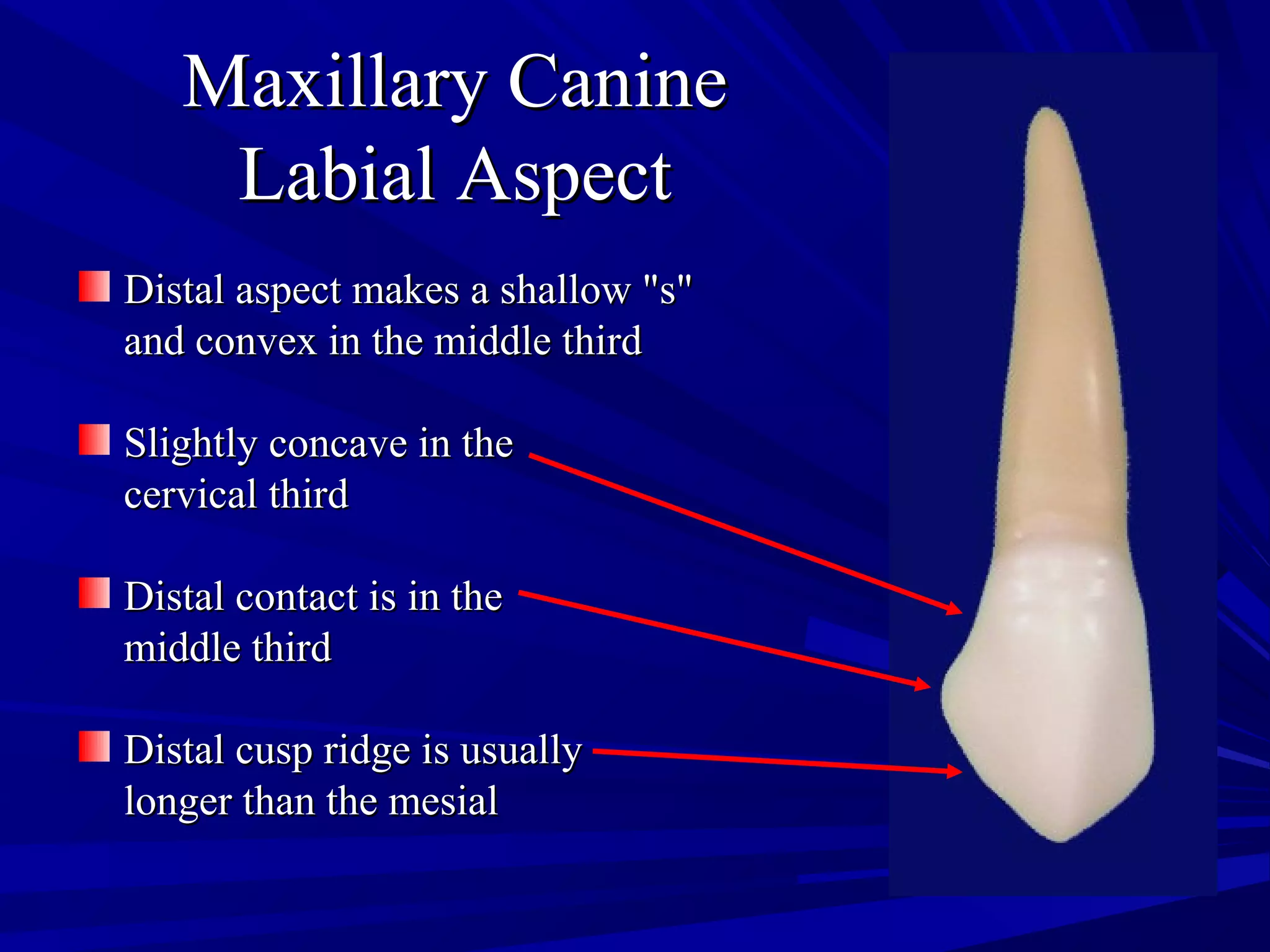 Maxillary Canine
Labial Aspect

Distal aspect makes a shallow "s" and convex in the middle third

Slightly concave in the cervical third

Distal contact is in the middle third

Distal cusp ridge is usually longer than the mesial